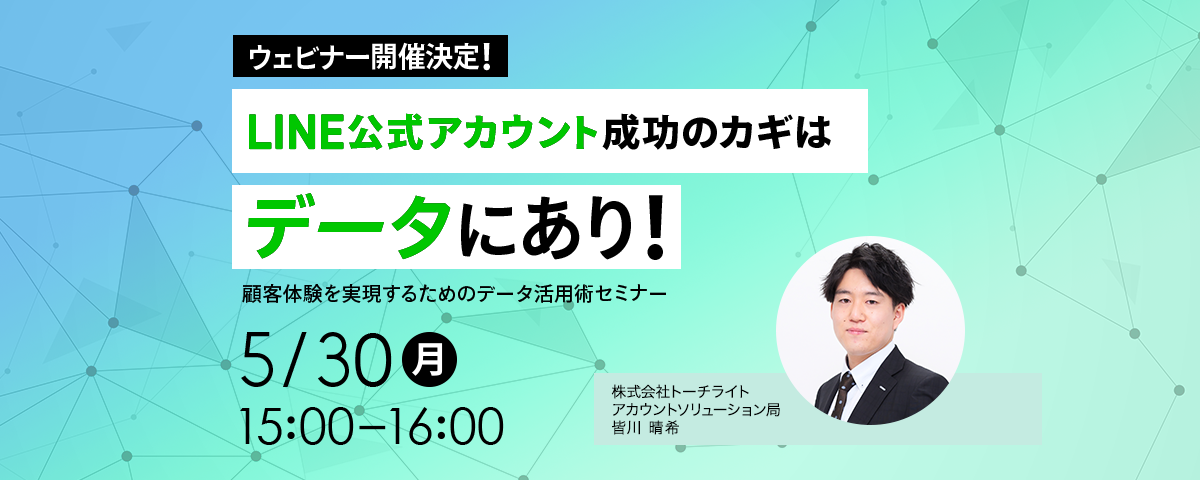 ウェビナー開催決定!

LINE公式アカウント成功のカギは

データにあり!

顧客体験を実現するためのデータ活用術セミナー

5/30 月

15:00–16:00

株式会社トーチライト
アカウントソリューション局
皆川 晴希